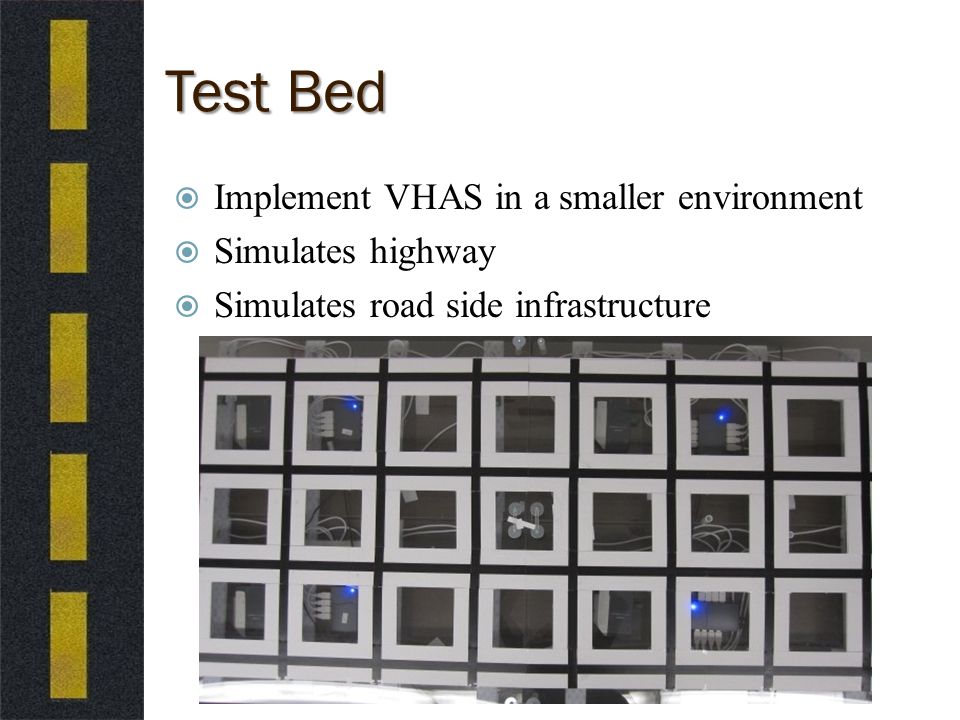 Test Bed

Implement VHAS in a smaller environment
Simulates highway
Simulates road side infrastructure